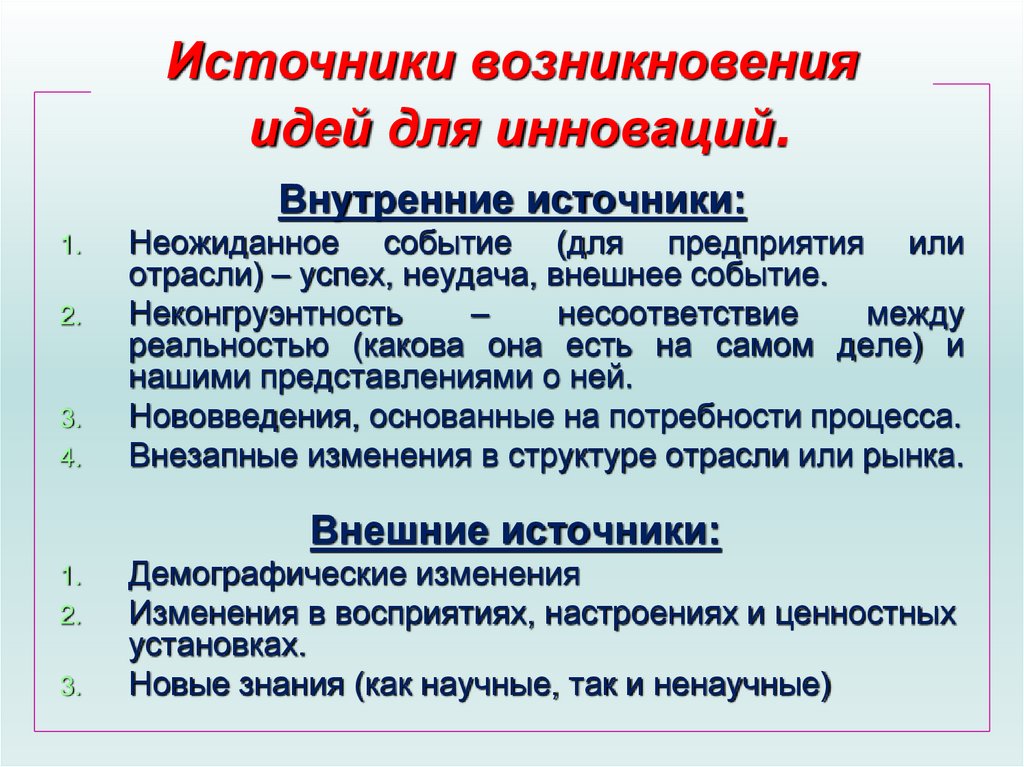 Источники возникновения идей для инноваций.

Внутренние источники:

1. Неожиданное событие (для предприятия или отрасли) – успех, неудача, внешнее событие.
2. Неконгруэнтность – несоответствие между реальностью (какова она есть на самом деле) и нашими представлениями о ней.
3. Нововведения, основанные на потребности процесса.
4. Внезапные изменения в структуре отрасли или рынка.

Внешние источники:

1. Демографические изменения
2. Изменения в восприятиях, настроениях и ценностных установках.
3. Новые знания (как научные, так и ненаучные)